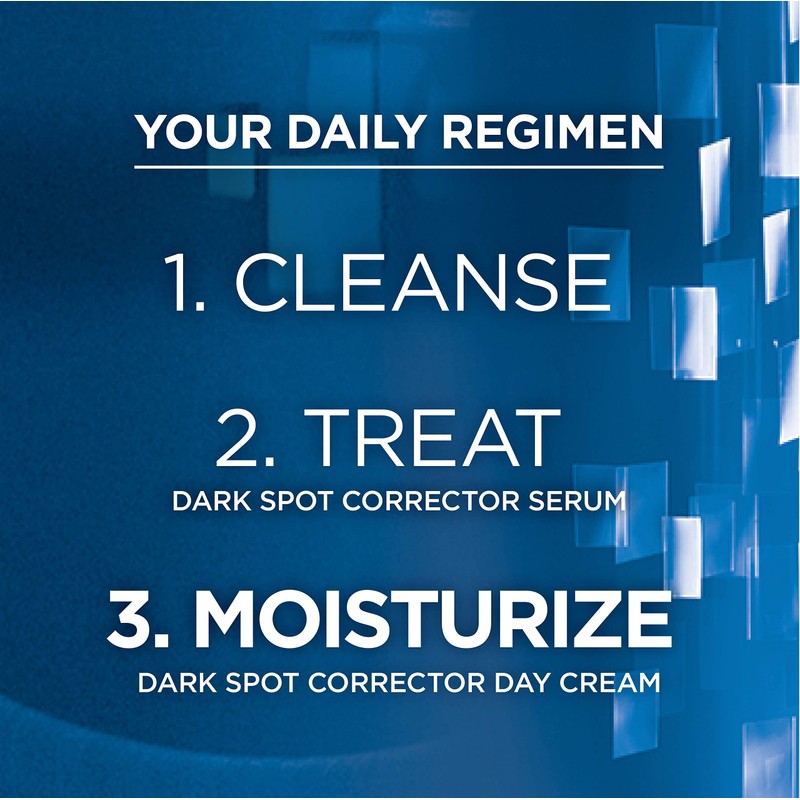 YOUR DAILY REGIMEN

1. CLEANSE

2. TREAT
DARK SPOT CORRECTOR SERUM

3. MOISTURIZE
DARK SPOT CORRECTOR DAY CREAM